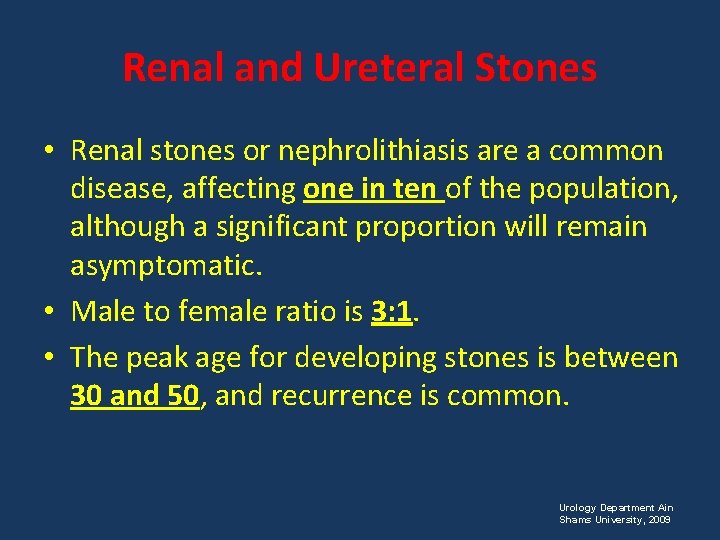 Renal and Ureteral Stones

• Renal stones or nephrolithiasis are a common disease, affecting one in ten of the population, although a significant proportion will remain asymptomatic.

• Male to female ratio is 3:1.

• The peak age for developing stones is between 30 and 50, and recurrence is common.

Urology Department Ain Shams University, 2009